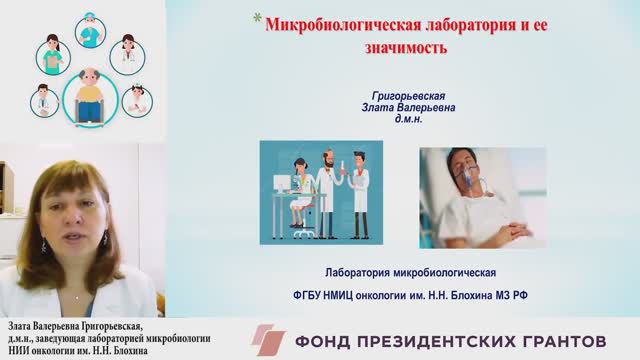 * Микробиологическая лаборатория и ее значимость

Григорьевская
Злата Валерьевна
д.м.н.

Лаборатория микробиологическая

ФГБУ НМИЦ онкологии им. Н.Н. Блохина МЗ РФ

Злата Валерьевна Григорьевская,
д.м.н., заведующая лабораторией микробиологии
НИИ онкологии им. Н.Н. Блохина

ФОНД ПРЕЗИДЕНТСКИХ ГРАНТОВ